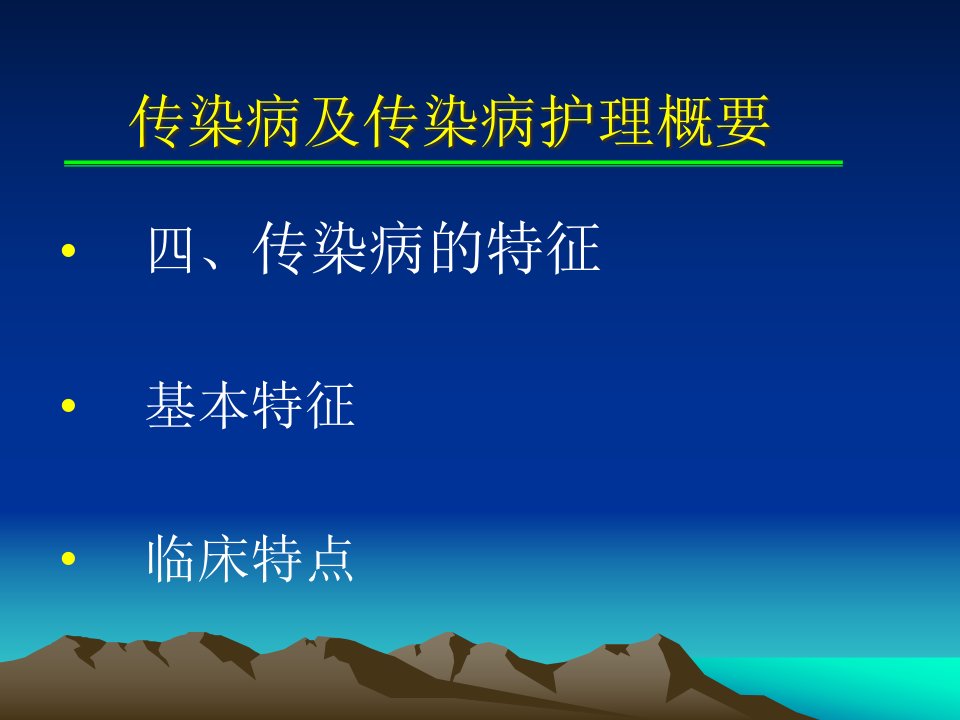 传染病及传染病护理概要

• 四、传染病的特征

• 基本特征

• 临床特点